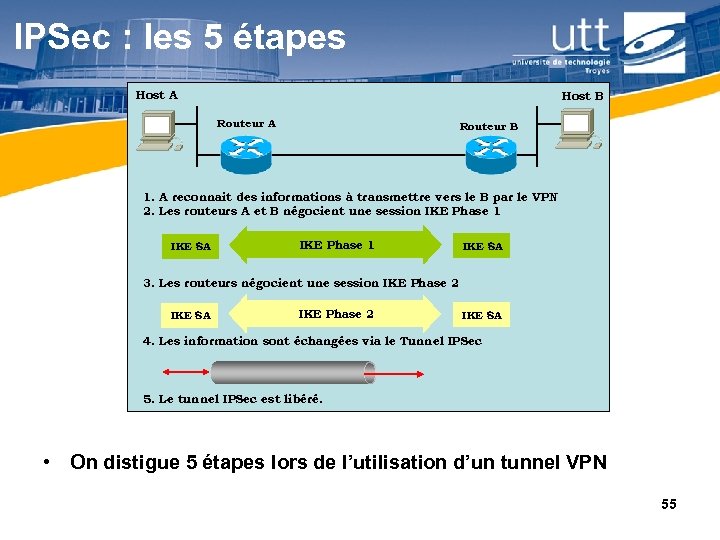 IPSec : les 5 étapes

utt
université de technologie Troyes

Host A

Host B

Routeur A

Routeur B

1. A reconnait des informations à transmettre vers le B par le VPN
2. Les routeurs A et B négocient une session IKE Phase 1

IKE SA

IKE Phase 1

IKE SA

3. Les routeurs négocient une session IKE Phase 2

IKE SA

IKE Phase 2

IKE SA

4. Les information sont échangées via le Tunnel IPSec

5. Le tunnel IPSec est libéré.

• On distigue 5 étapes lors de l'utilisation d'un tunnel VPN

55